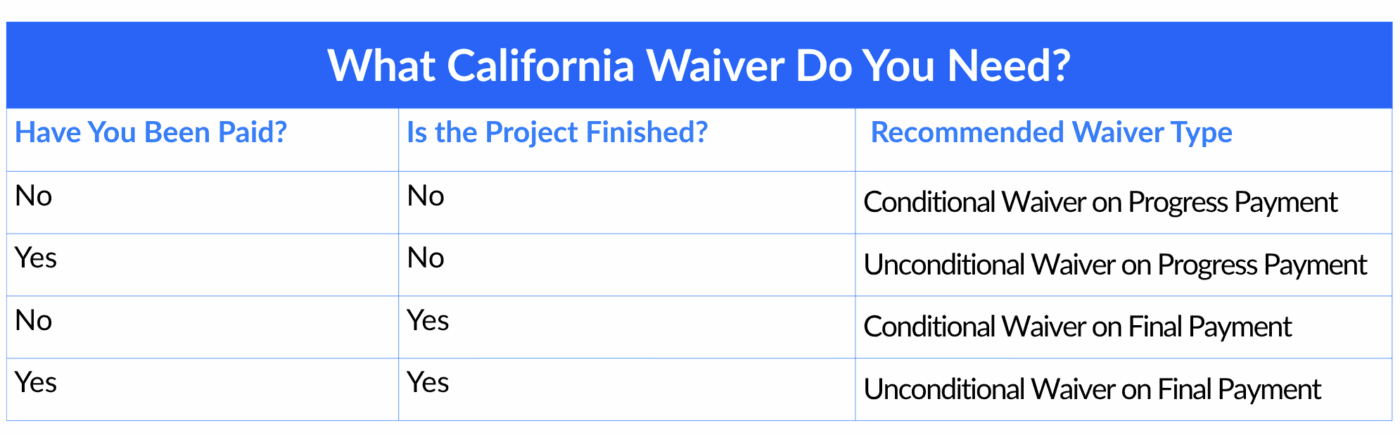 What California Waiver Do You Need?

| Have You Been Paid? | Is the Project Finished? | Recommended Waiver Type |
|---|---|---|
| No | No | Conditional Waiver on Progress Payment |
| Yes | No | Unconditional Waiver on Progress Payment |
| No | Yes | Conditional Waiver on Final Payment |
| Yes | Yes | Unconditional Waiver on Final Payment |